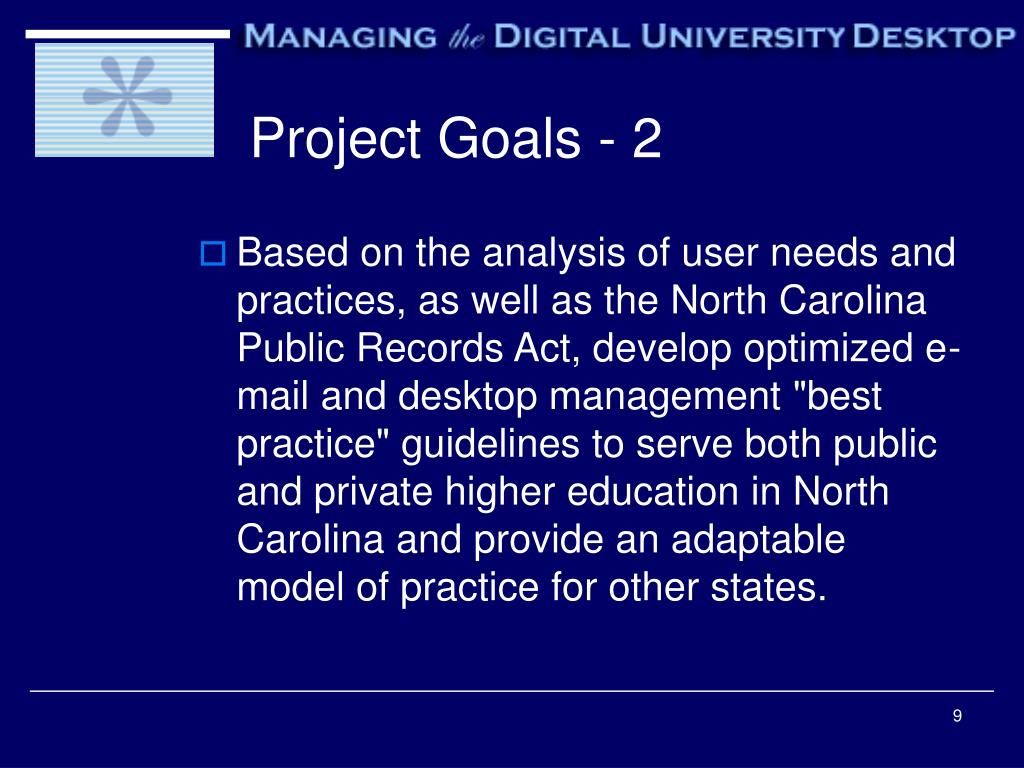 MANAGING the DIGITAL UNIVERSITY DESKTOP

Project Goals - 2

Based on the analysis of user needs and practices, as well as the North Carolina Public Records Act, develop optimized e-mail and desktop management "best practice" guidelines to serve both public and private higher education in North Carolina and provide an adaptable model of practice for other states.

9